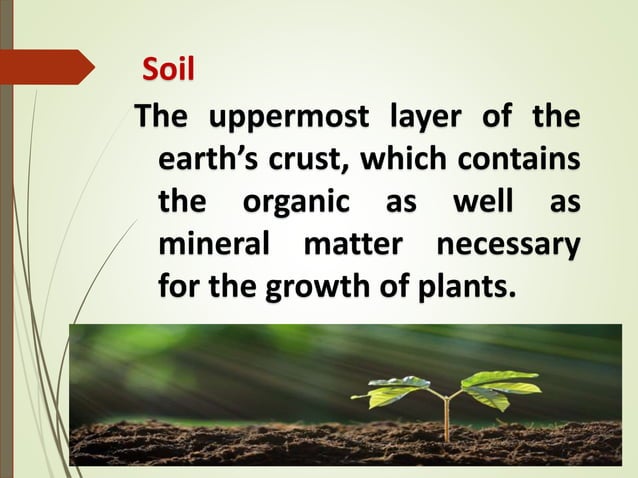 Soil

The uppermost layer of the earth’s crust, which contains the organic as well as mineral matter necessary for the growth of plants.